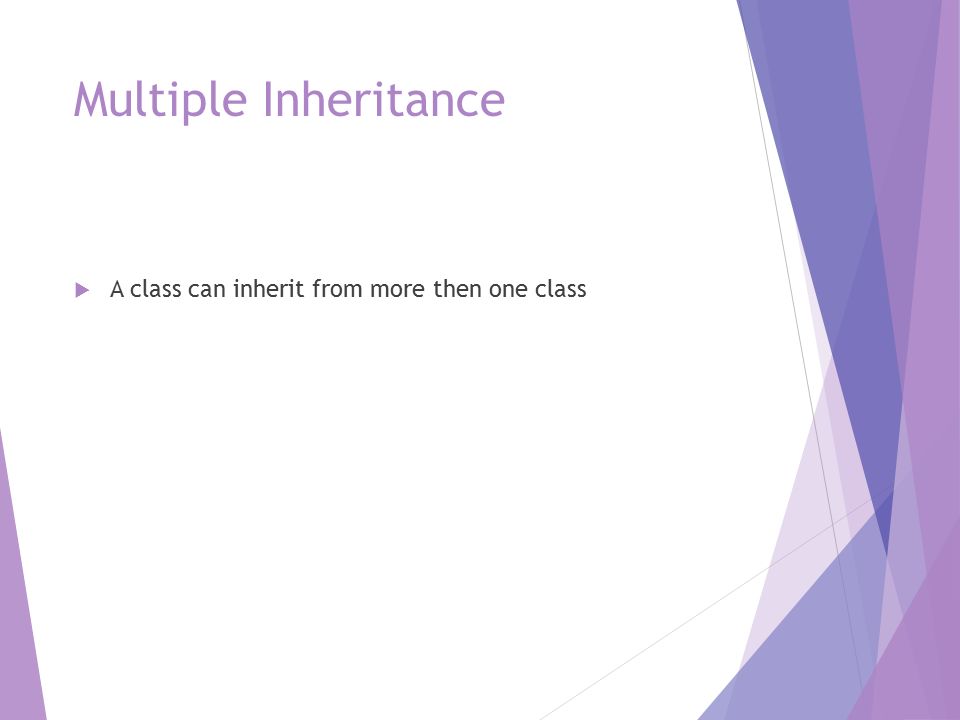 Multiple Inheritance

A class can inherit from more then one class